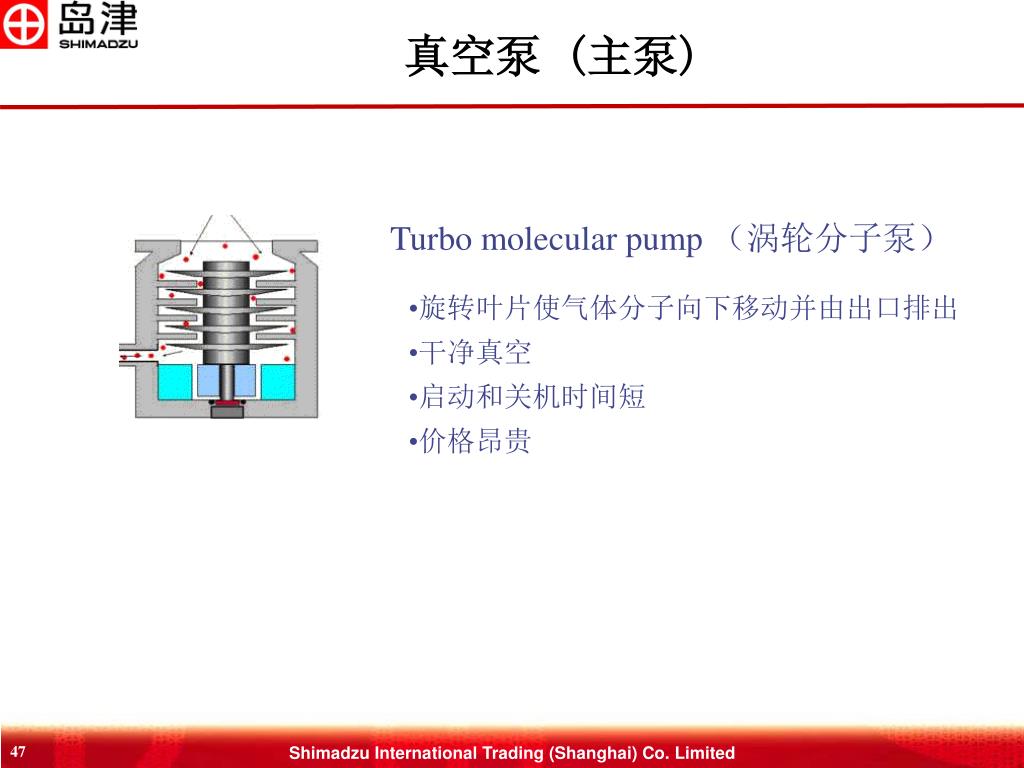 岛津
SHIMADZU

真空泵（主泵）

Turbo molecular pump （涡轮分子泵）

•旋转叶片使气体分子向下移动并由出口排出
•干净真空
•启动和关机时间短
•价格昂贵

47

Shimadzu International Trading (Shanghai) Co. Limited